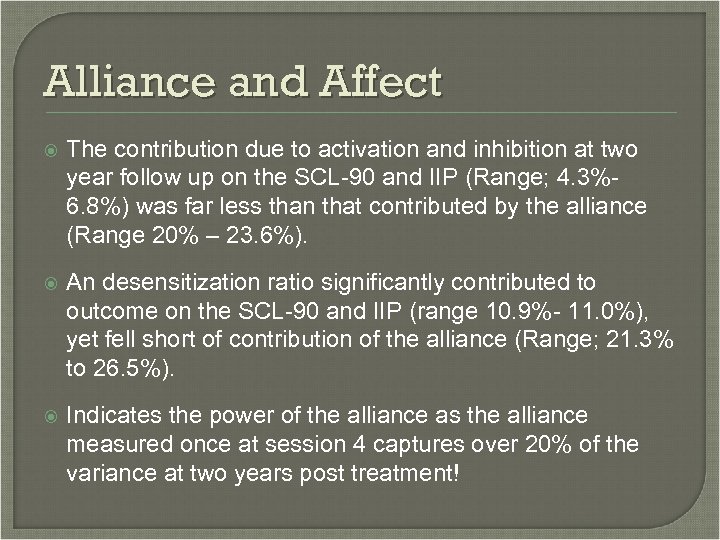 Alliance and Affect

The contribution due to activation and inhibition at two year follow up on the SCL-90 and IIP (Range; 4.3%-6.8%) was far less than that contributed by the alliance (Range 20% – 23.6%).

An desensitization ratio significantly contributed to outcome on the SCL-90 and IIP (range 10.9%- 11.0%), yet fell short of contribution of the alliance (Range; 21.3% to 26.5%).

Indicates the power of the alliance as the alliance measured once at session 4 captures over 20% of the variance at two years post treatment!